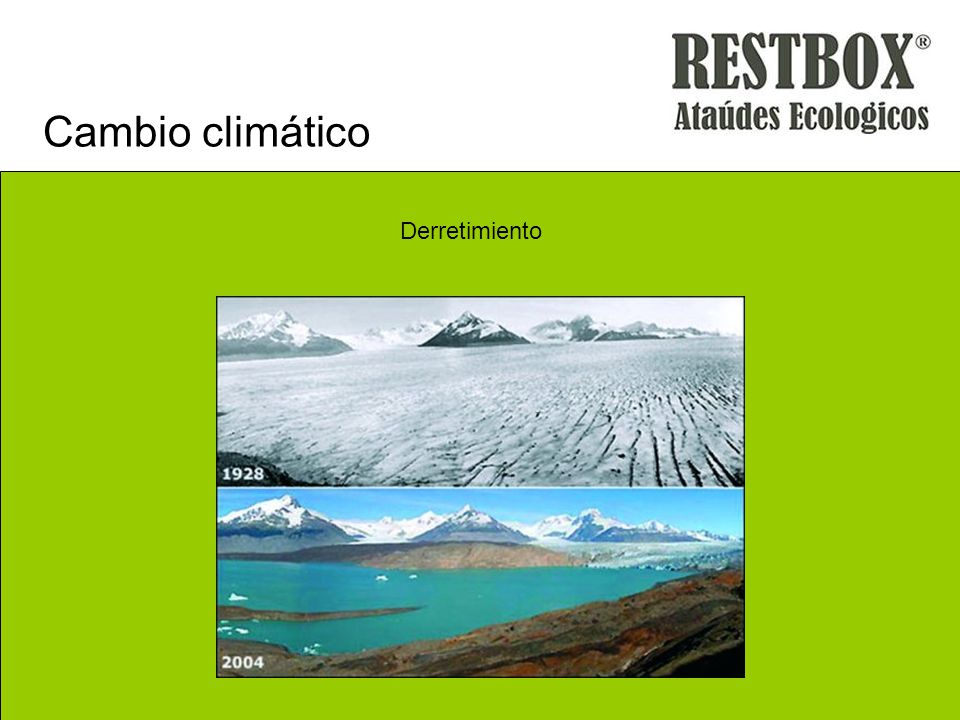 RESTBOX®
Ataúdes Ecologicos

Cambio climático

Derretimiento

1928

2004